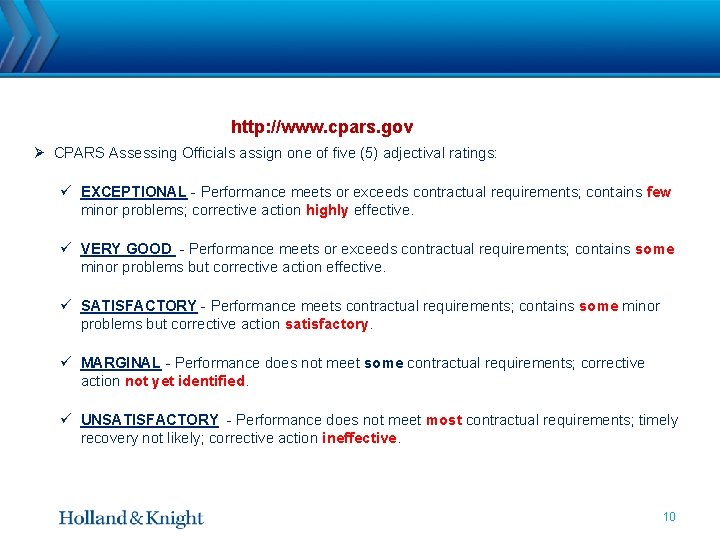 http://www.cpars.gov

➢ CPARS Assessing Officials assign one of five (5) adjectival ratings:

✓ EXCEPTIONAL - Performance meets or exceeds contractual requirements; contains few minor problems; corrective action highly effective.

✓ VERY GOOD - Performance meets or exceeds contractual requirements; contains some minor problems but corrective action effective.

✓ SATISFACTORY - Performance meets contractual requirements; contains some minor problems but corrective action satisfactory.

✓ MARGINAL - Performance does not meet some contractual requirements; corrective action not yet identified.

✓ UNSATISFACTORY - Performance does not meet most contractual requirements; timely recovery not likely; corrective action ineffective.

Holland & Knight

10